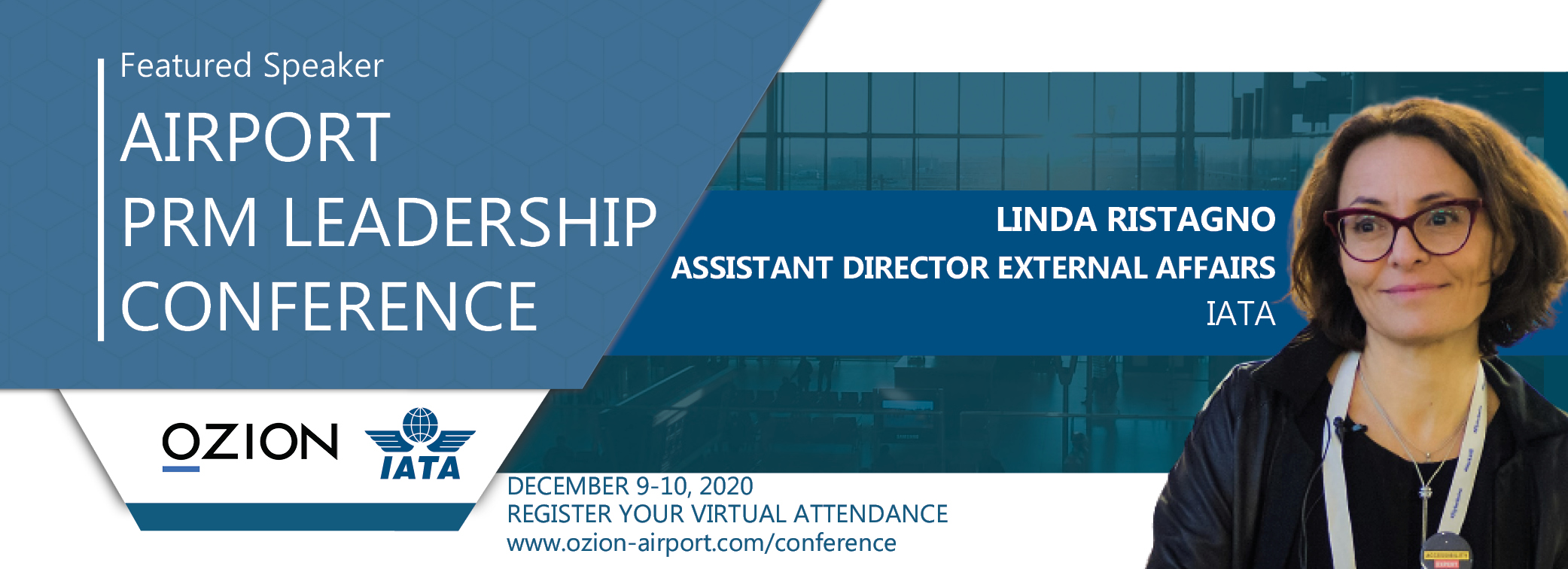 Featured Speaker

AIRPORT
PRM LEADERSHIP
CONFERENCE

LINDA RISTAGNO
ASSISTANT DIRECTOR EXTERNAL AFFAIRS
IATA

OZION

IATA

DECEMBER 9-10, 2020
REGISTER YOUR VIRTUAL ATTENDANCE
www.ozion-airport.com/conference